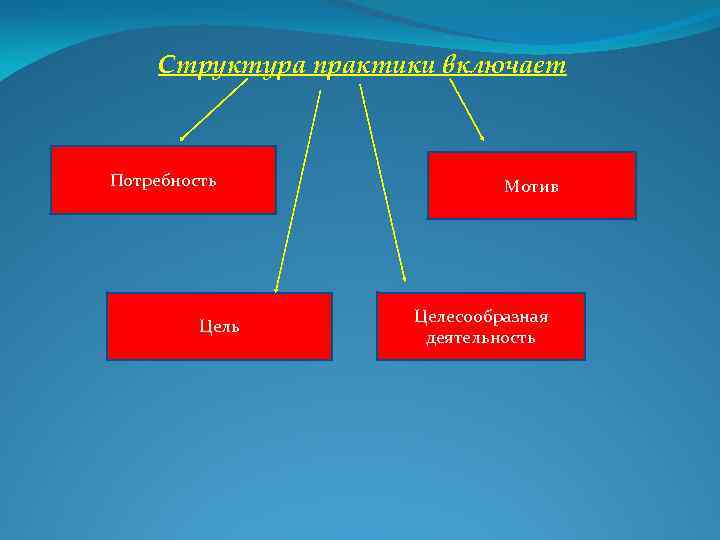 Структура практики включает

Потребность

Мотив

Цель

Целесообразная деятельность